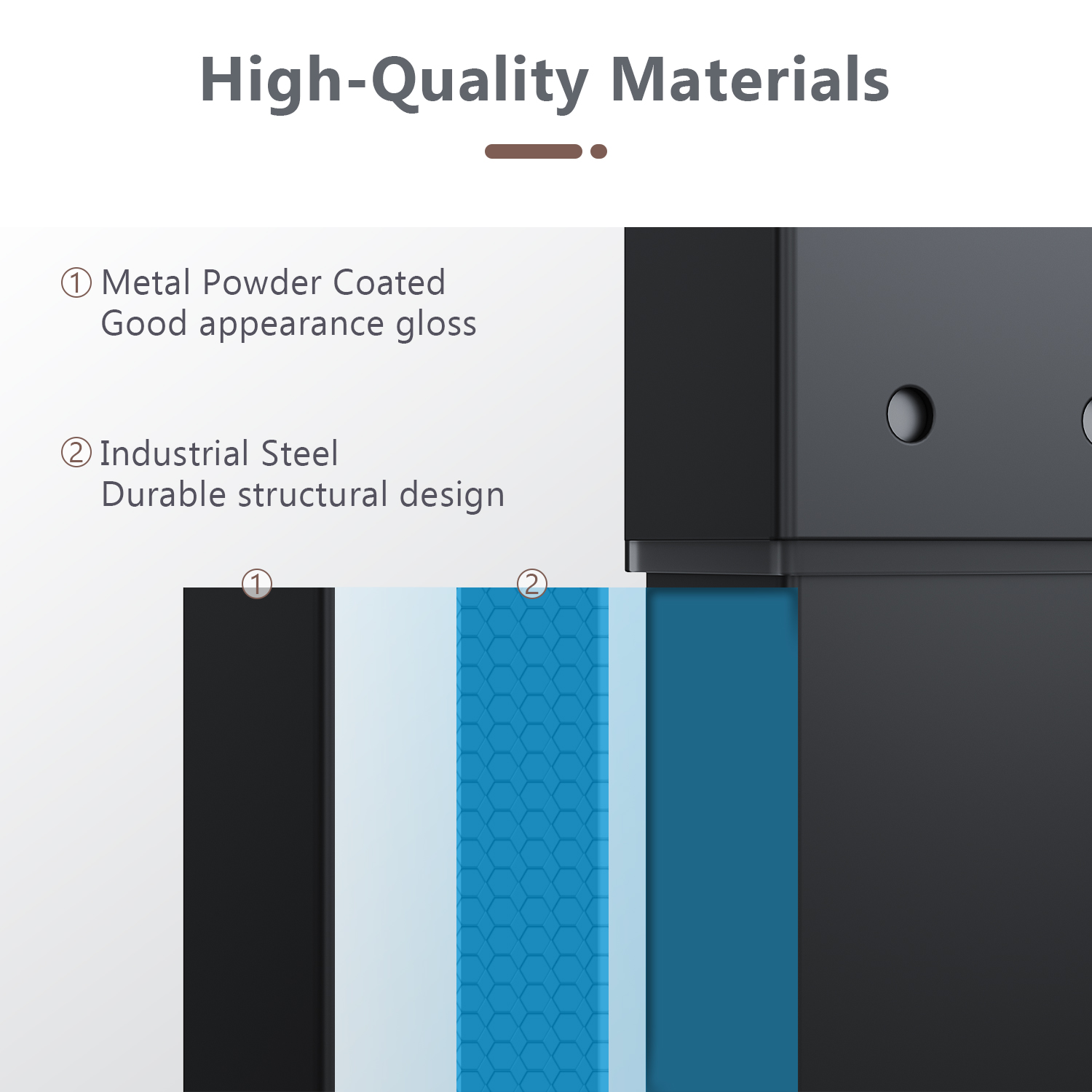 High-Quality Materials

① Metal Powder Coated
Good appearance gloss

② Industrial Steel
Durable structural design

①

②